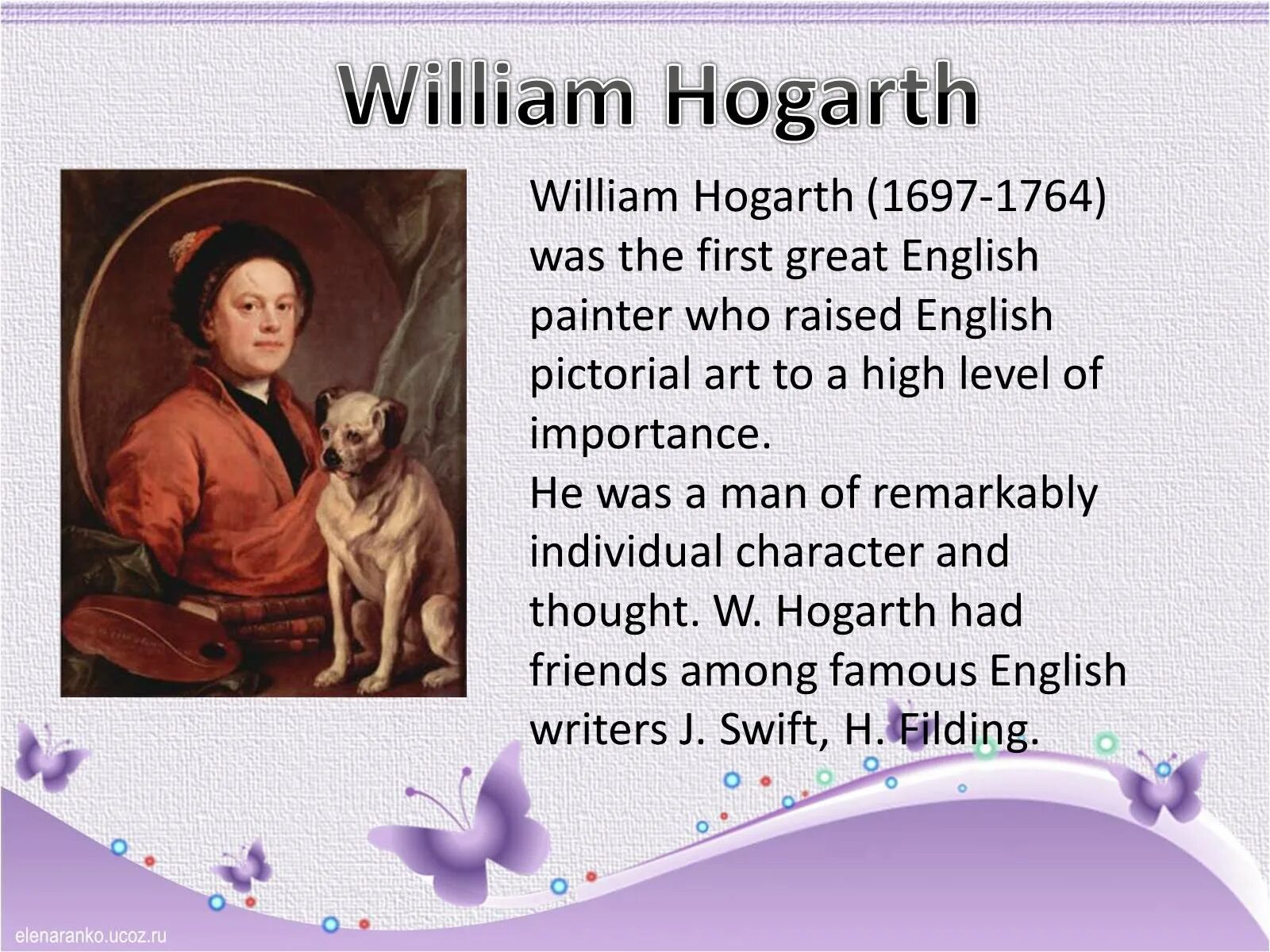 William Hogarth

William Hogarth (1697-1764) was the first great English painter who raised English pictorial art to a high level of importance.
He was a man of remarkably individual character and thought. W. Hogarth had friends among famous English writers J. Swift, H. Filding.

elenaranko.ucoz.ru